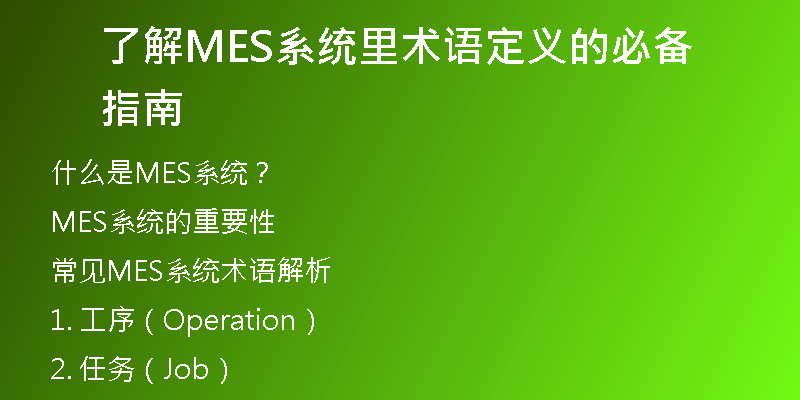 了解MES系统里术语定义的必备指南

什么是MES系统？

MES系统的重要性

常见MES系统术语解析

1. 工序（Operation）

2. 任务（Job）